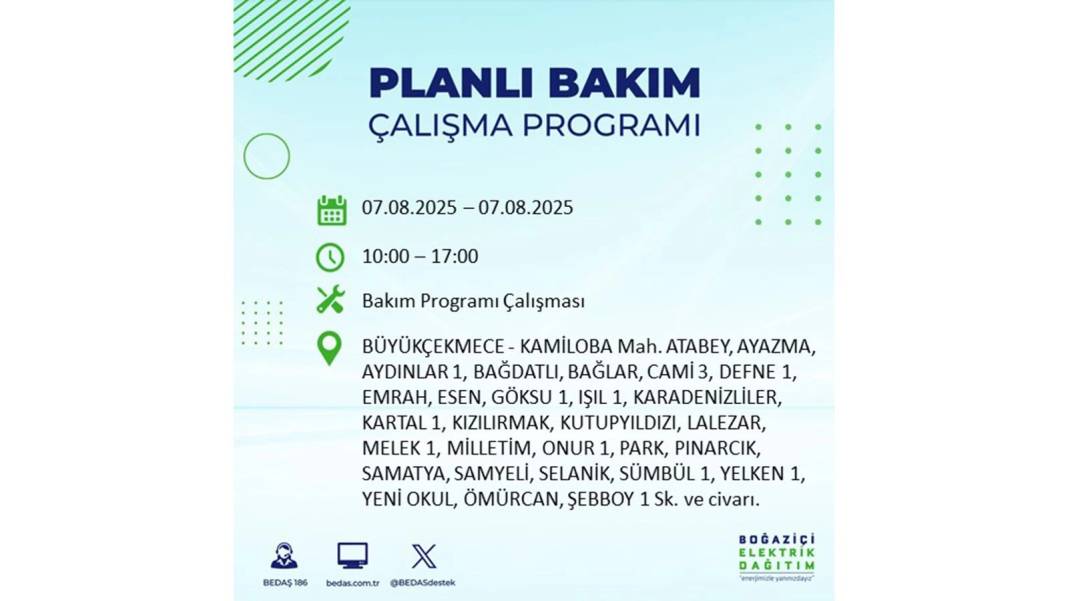 PLANLI BAKIM
ÇALIŞMA PROGRAMI

07.08.2025 – 07.08.2025

10:00 – 17:00

Bakım Programı Çalışması

BÜYÜKÇEKMECE - KAMİLOBA Mah. ATABEY, AYAZMA, AYDINLAR 1, BAĞDATLI, BAĞLAR, CAMİ 3, DEFNE 1, EMRAH, ESEN, GÖKSU 1, IŞIL 1, KARADENİZLİLER, KARTAL 1, KIZILIRMAK, KUTUPYILDIZI, LALEZAR, MELEK 1, MİLLETİM, ONUR 1, PARK, PINARCIK, SAMATYA, SAMYELİ, SELANİK, SÜMBÜL 1, YELKEN 1, YENİ OKUL, ÖMÜRCAN, ŞEBBOY 1 Sk. ve civarı.

BEDAŞ 186

bedas.com.tr

@BEDASdestek

BOĞAZİÇİ
ELEKTRİK
DAĞITIM
"enerjimizle yanınızdayız"